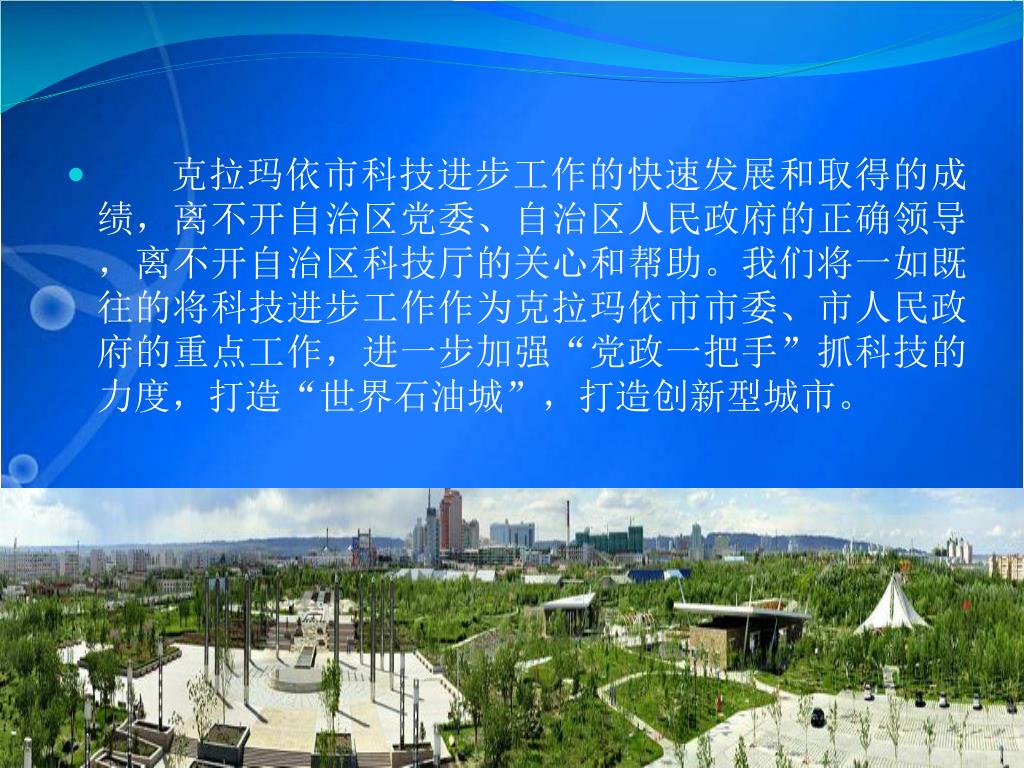 克拉玛依市科技进步工作的快速发展和取得的成绩，离不开自治区党委、自治区人民政府的正确领导，离不开自治区科技厅的关心和帮助。我们将一如既往的将科技进步工作作为克拉玛依市市委、市人民政府的重点工作，进一步加强“党政一把手”抓科技的力度，打造“世界石油城”，打造创新型城市。